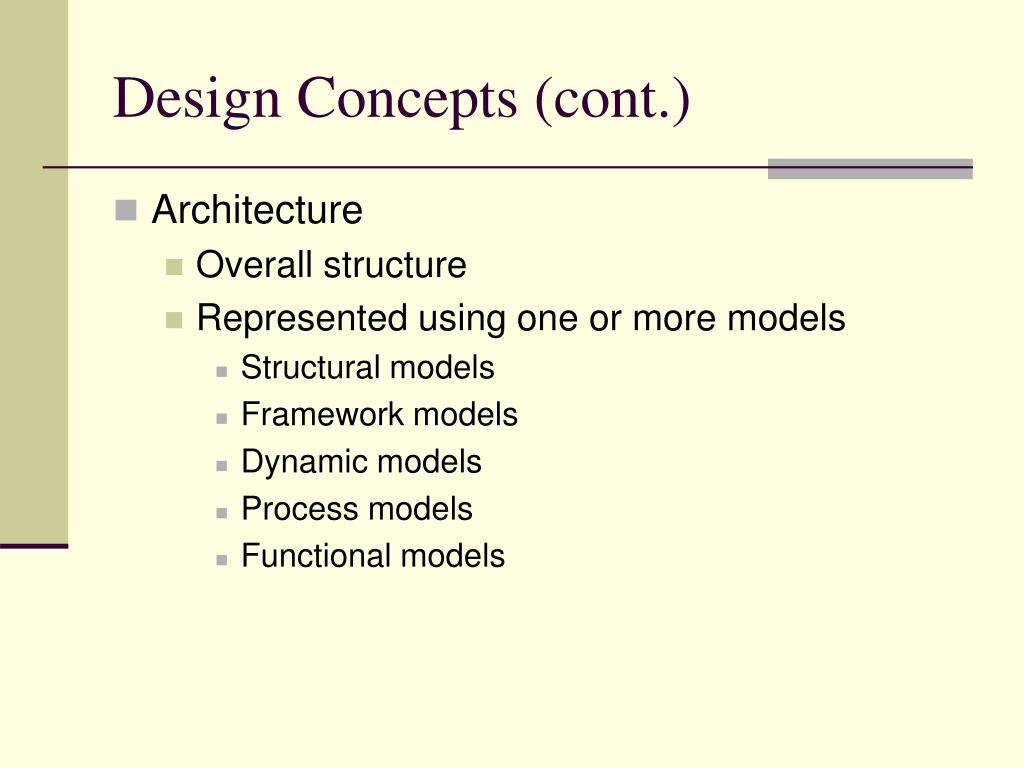 Design Concepts (cont.)

Architecture
Overall structure
Represented using one or more models
Structural models
Framework models
Dynamic models
Process models
Functional models